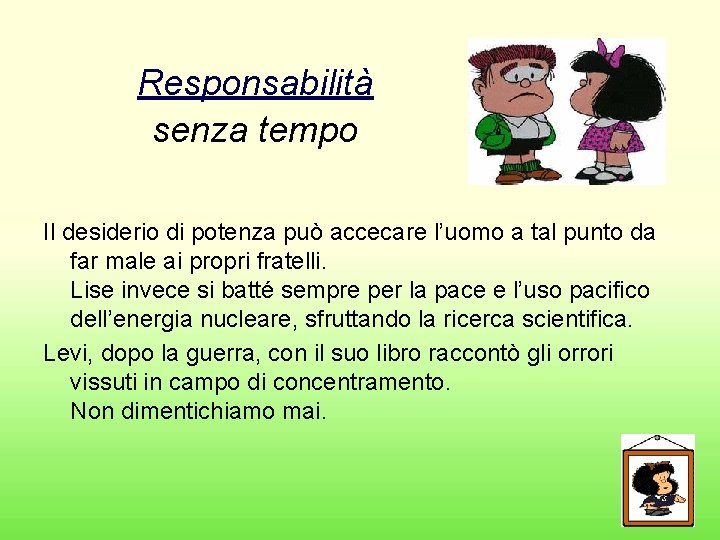 Responsabilità
senza tempo

Il desiderio di potenza può accecare l'uomo a tal punto da far male ai propri fratelli.
Lise invece si batté sempre per la pace e l'uso pacifico dell'energia nucleare, sfruttando la ricerca scientifica.

Levi, dopo la guerra, con il suo libro raccontò gli orrori vissuti in campo di concentramento.
Non dimentichiamo mai.